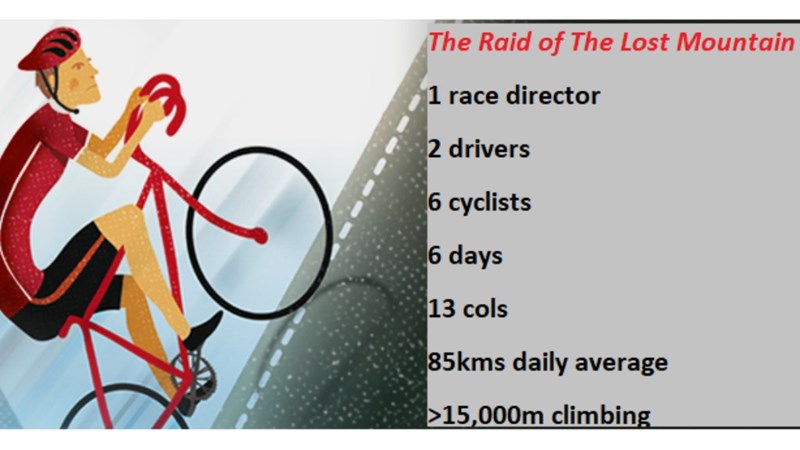 The Raid of The Lost Mountain

1 race director

2 drivers

6 cyclists

6 days

13 cols

85kms daily average

>15,000m climbing